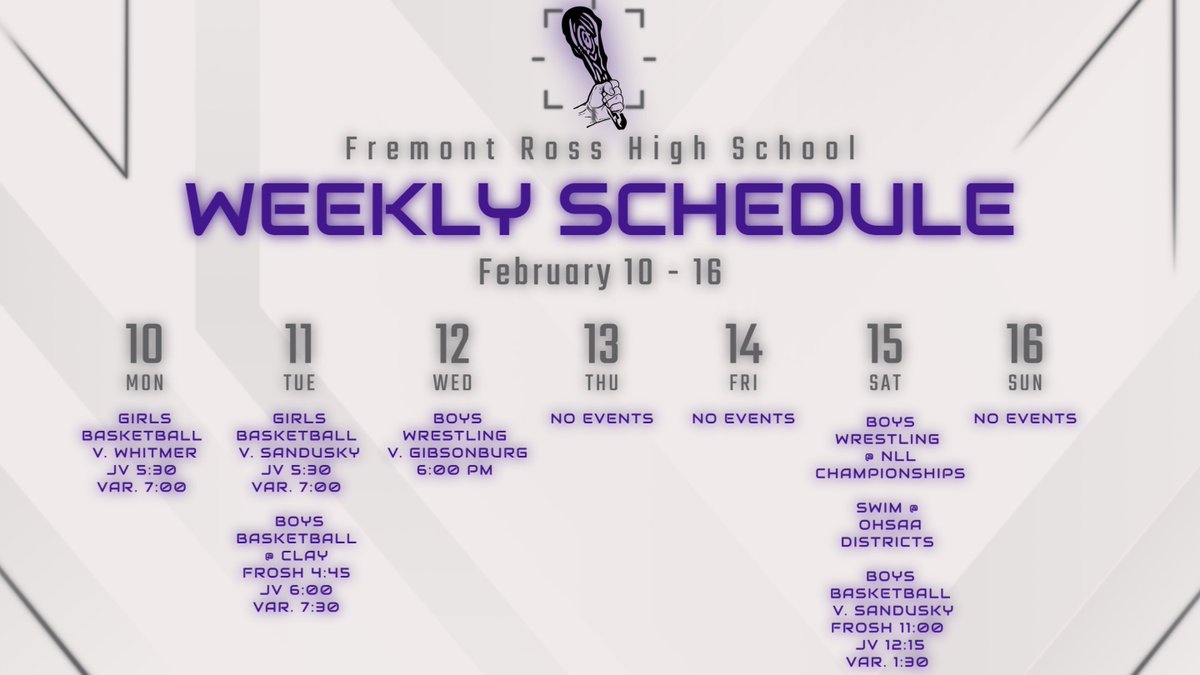 Fremont Ross High School
WEEKLY SCHEDULE
February 10 - 16

10
MON

GIRLS BASKETBALL V. WHITMER JV 5:30 VAR. 7:00

11
TUE

GIRLS BASKETBALL V. SANDUSKY JV 5:30 VAR. 7:00

BOYS BASKETBALL @ CLAY FROSH 4:45 JV 6:00 VAR. 7:30

12
WED

BOYS WRESTLING V. GIBSONBURG 6:00 PM

13
THU

NO EVENTS

14
FRI

NO EVENTS

15
SAT

BOYS WRESTLING @ NLL CHAMPIONSHIPS

SWIM @ OHSAA DISTRICTS

BOYS BASKETBALL V. SANDUSKY FROSH 11:00 JV 12:15 VAR. 1:30

16
SUN

NO EVENTS